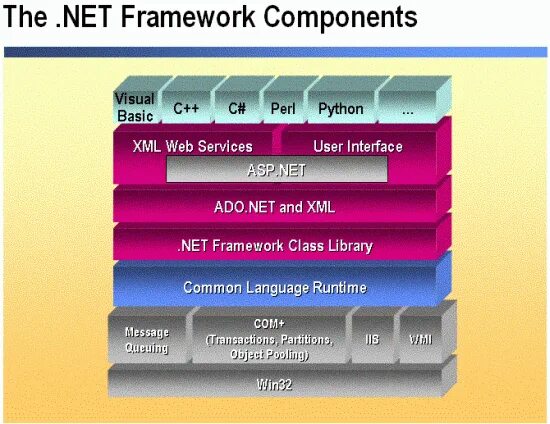 The .NET Framework Components

Visual Basic

C++

C#

Perl

Python

...

XML Web Services

User Interface

ASP.NET

ADO.NET and XML

.NET Framework Class Library

Common Language Runtime

Message Queuing

COM+ (Transactions, Partitions, Object Pooling)

IIS

WMI

Win32